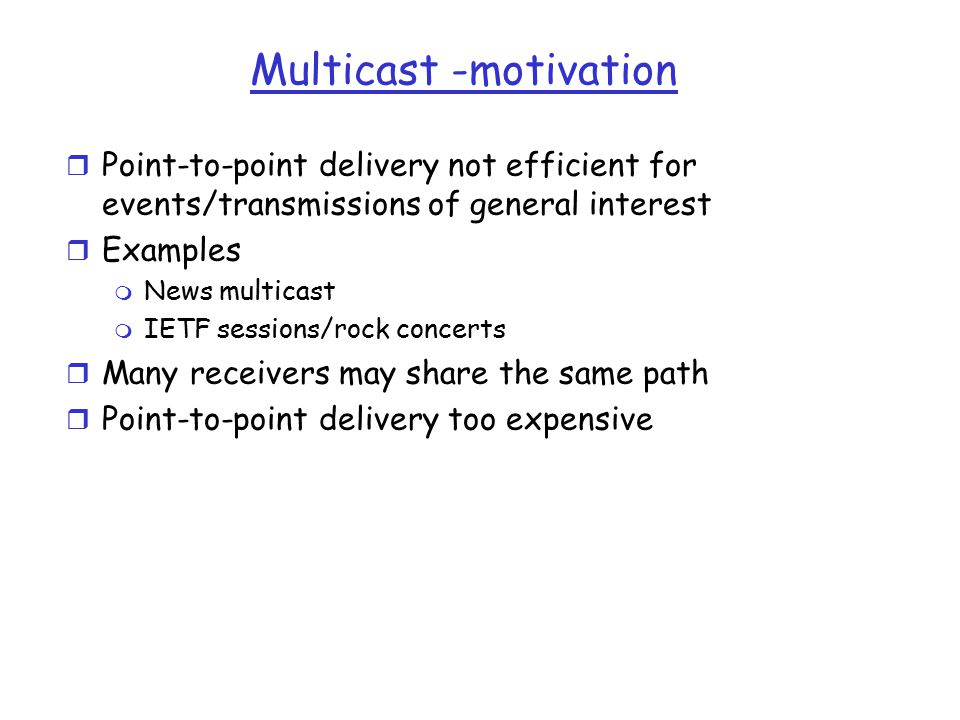 Multicast -motivation

Point-to-point delivery not efficient for events/transmissions of general interest

Examples

News multicast

IETF sessions/rock concerts

Many receivers may share the same path

Point-to-point delivery too expensive